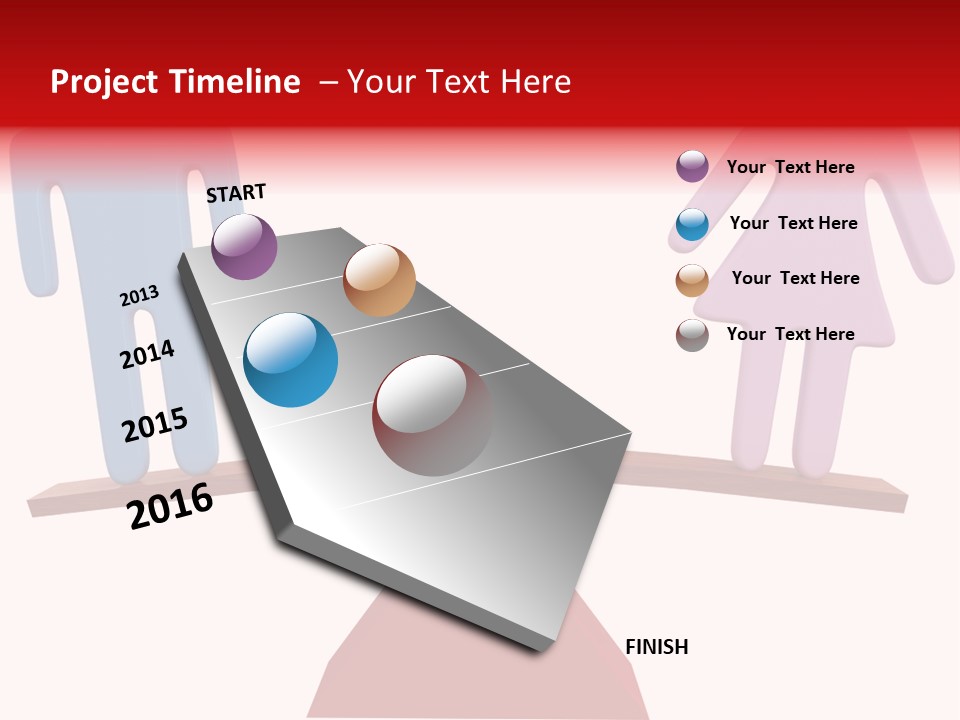 Project Timeline – Your Text Here

START

2013

2014

2015

2016

FINISH

Your Text Here

Your Text Here

Your Text Here

Your Text Here